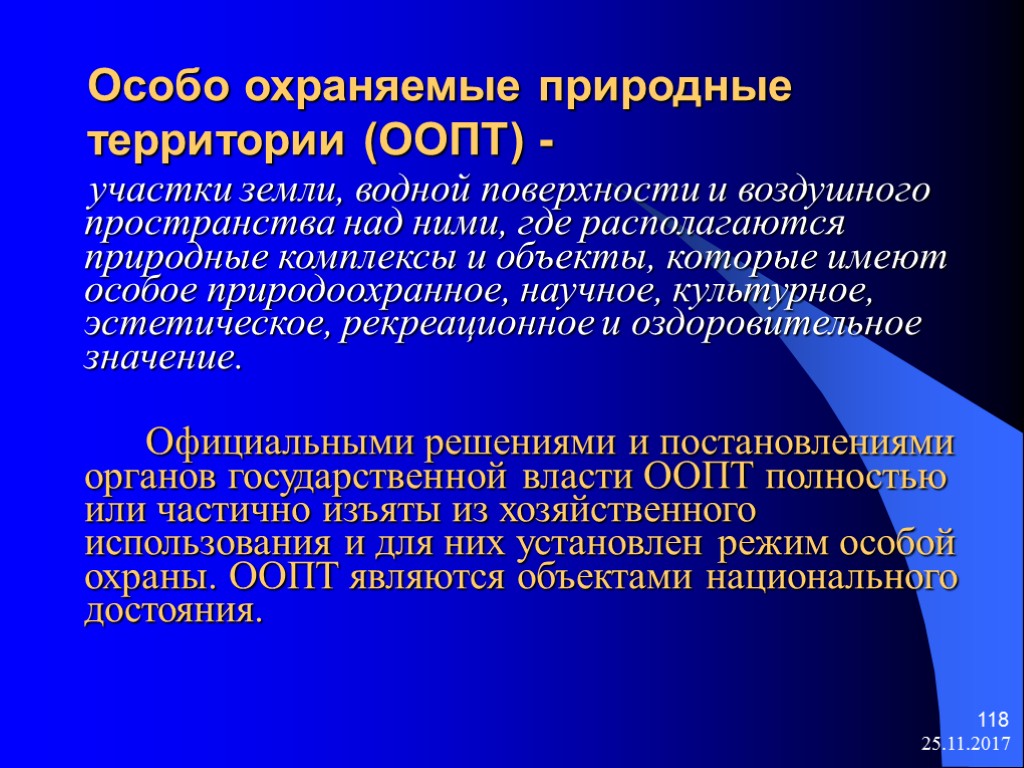 Особо охраняемые природные территории (ООПТ) -

участки земли, водной поверхности и воздушного пространства над ними, где располагаются природные комплексы и объекты, которые имеют особое природоохранное, научное, культурное, эстетическое, рекреационное и оздоровительное значение.

Официальными решениями и постановлениями органов государственной власти ООПТ полностью или частично изъяты из хозяйственного использования и для них установлен режим особой охраны. ООПТ являются объектами национального достояния.

118

25.11.2017